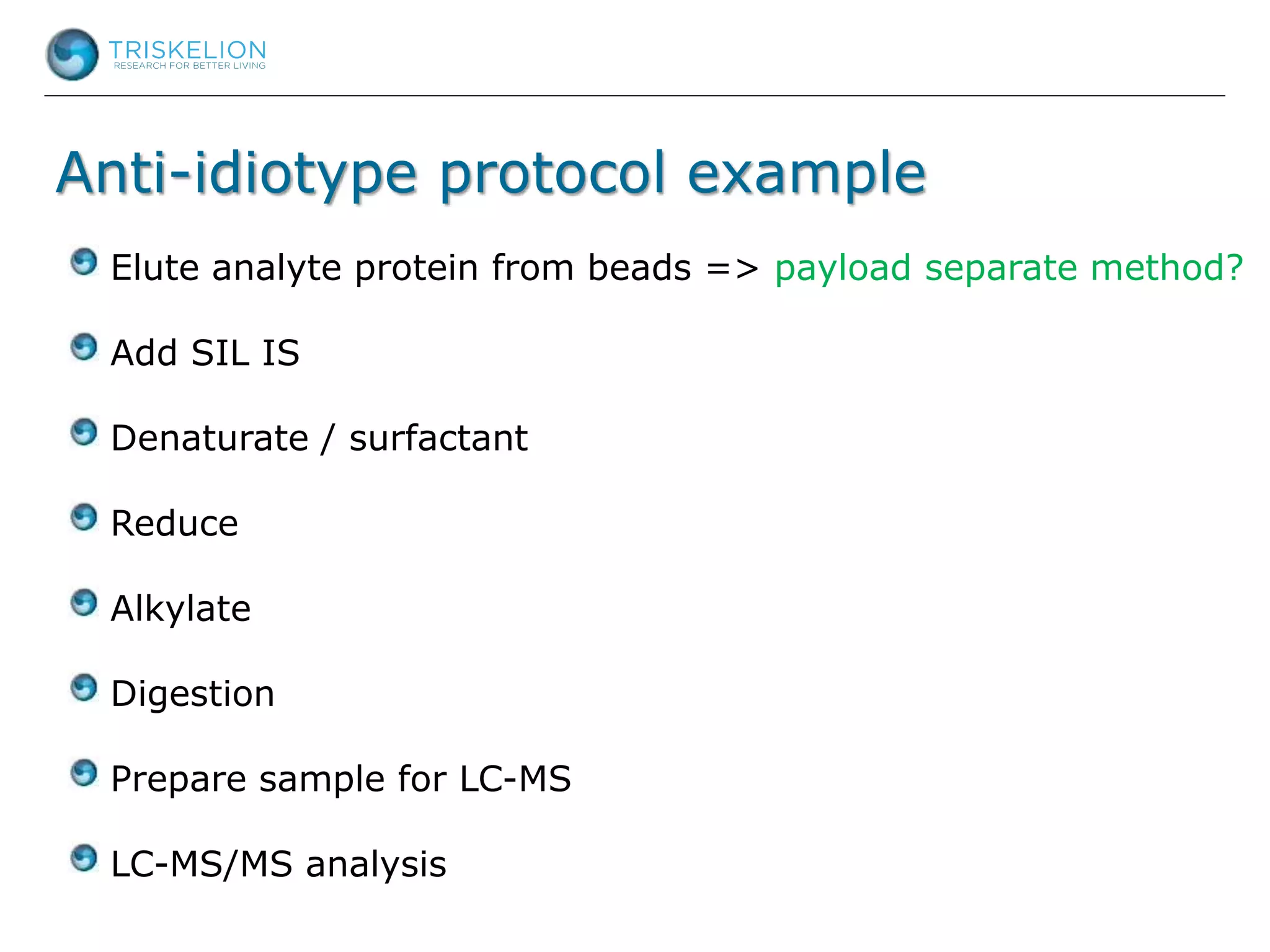 TRISKELION
RESEARCH FOR BETTER LIVING

Anti-idiotype protocol example

Elute analyte protein from beads => payload separate method?

Add SIL IS

Denaturate / surfactant

Reduce

Alkylate

Digestion

Prepare sample for LC-MS

LC-MS/MS analysis